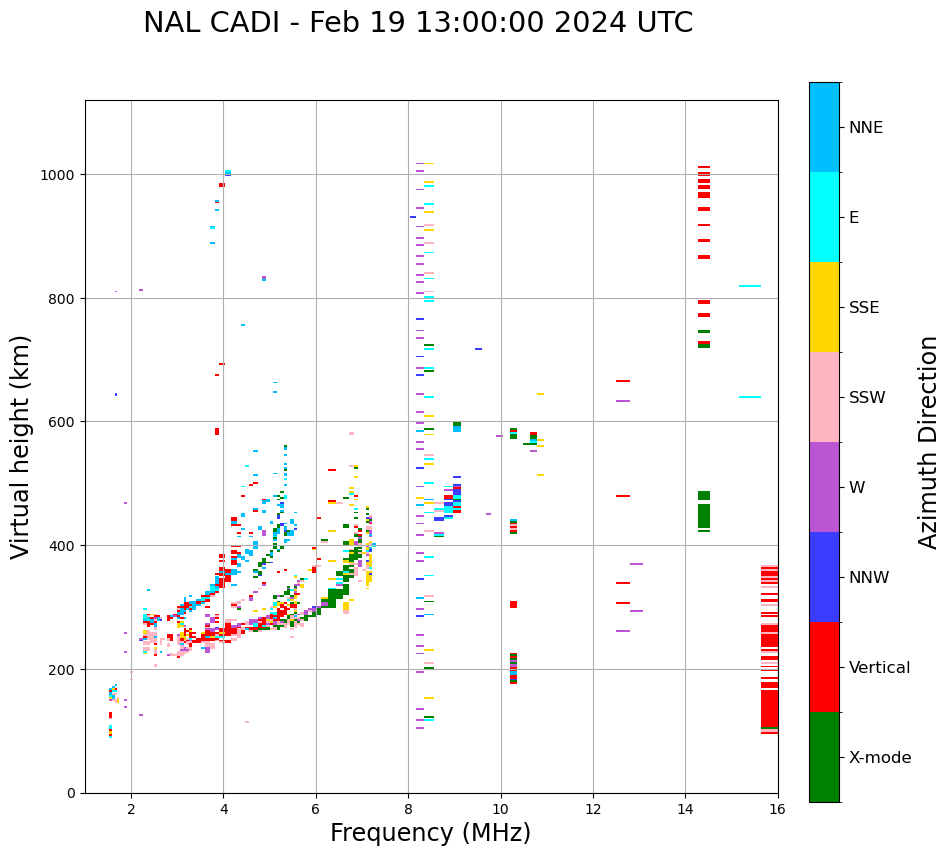 NAL CADI - Feb 19 13:00:00 2024 UTC

Virtual height (km)

1000
800
600
400
200
0

2
4
6
8
10
12
14
16

Frequency (MHz)

NNE
E
SSE
SSW
W
NNW
Vertical
X-mode

Azimuth Direction